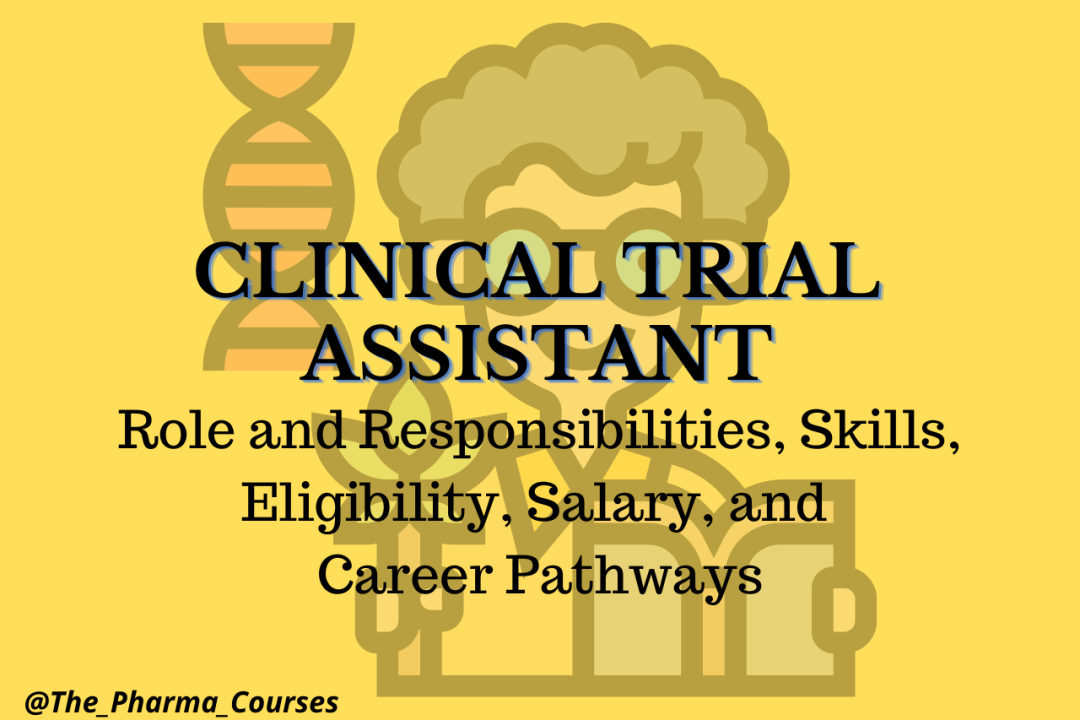 CLINICAL TRIAL ASSISTANT

Role and Responsibilities, Skills, Eligibility, Salary, and Career Pathways

@The_Pharma_Courses